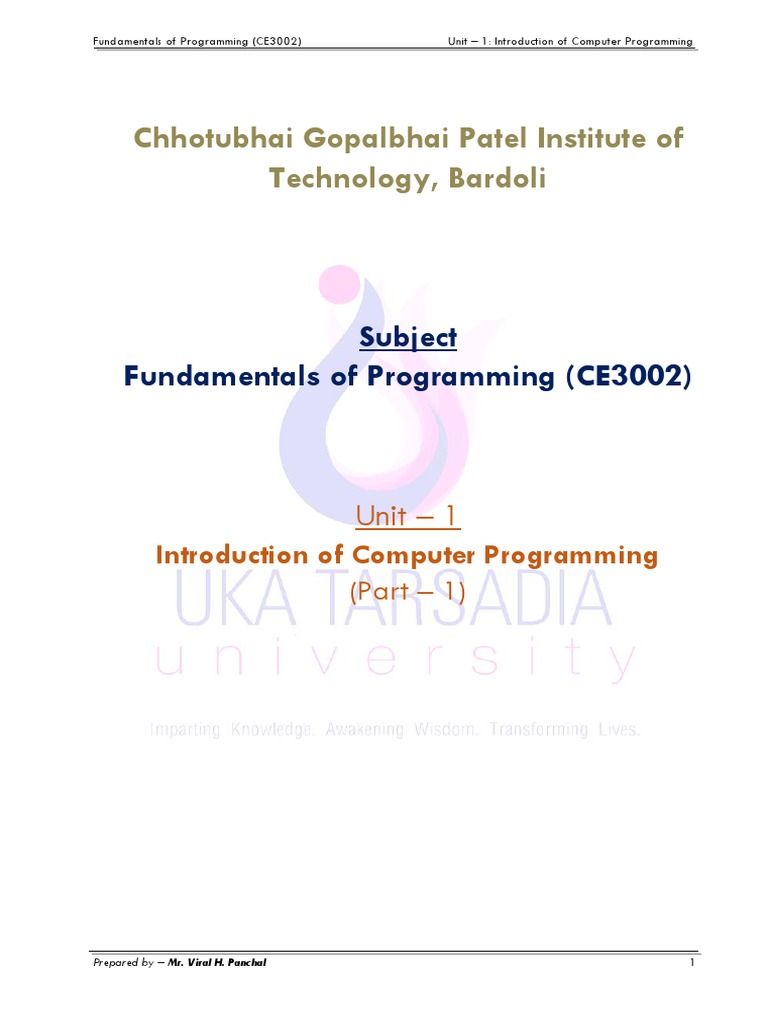 Fundamentals of Programming (CE3002) Unit – 1: Introduction of Computer Programming

Chhotubhai Gopalbhai Patel Institute of Technology, Bardoli

Subject
Fundamentals of Programming (CE3002)

Unit – 1
Introduction of Computer Programming
(Part – 1)

UKA TARSADIA
university
Imparting Knowledge. Awakening Wisdom. Transforming Lives.

Prepared by – Mr. Viral H. Panchal 1